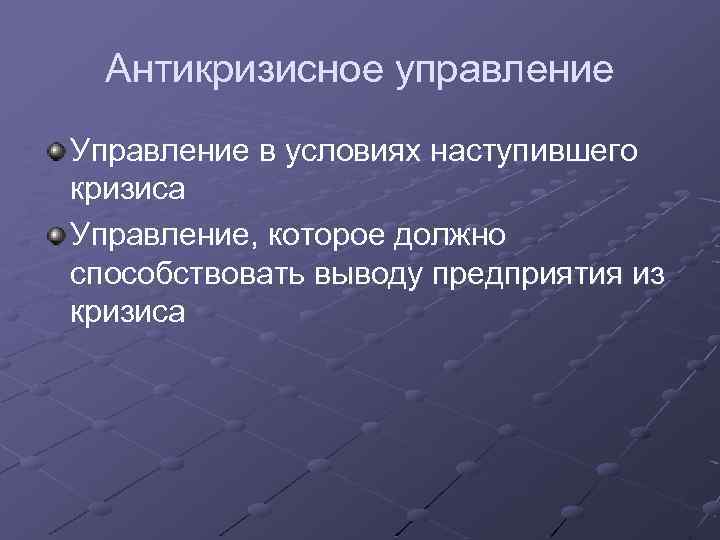 Антикризисное управление

Управление в условиях наступившего кризиса

Управление, которое должно способствовать выводу предприятия из кризиса